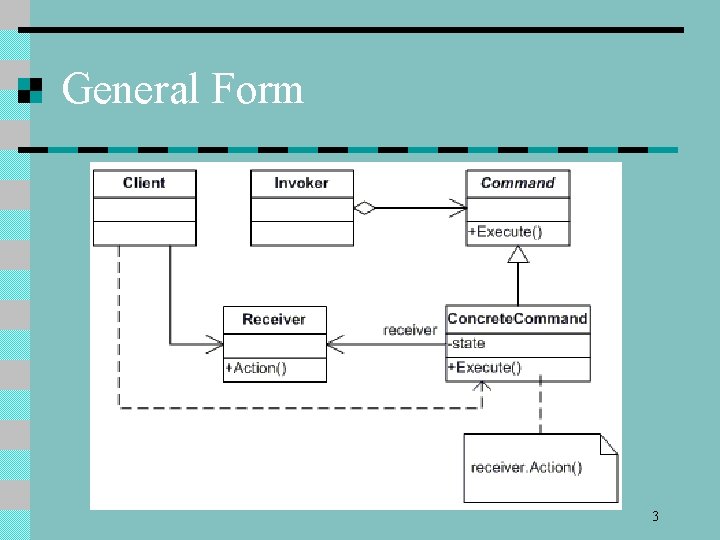 General Form

Client

Invoker

Command

+Execute()

Receiver

+Action()

receiver

ConcreteCommand

-state

+Execute()

receiver.Action()

3